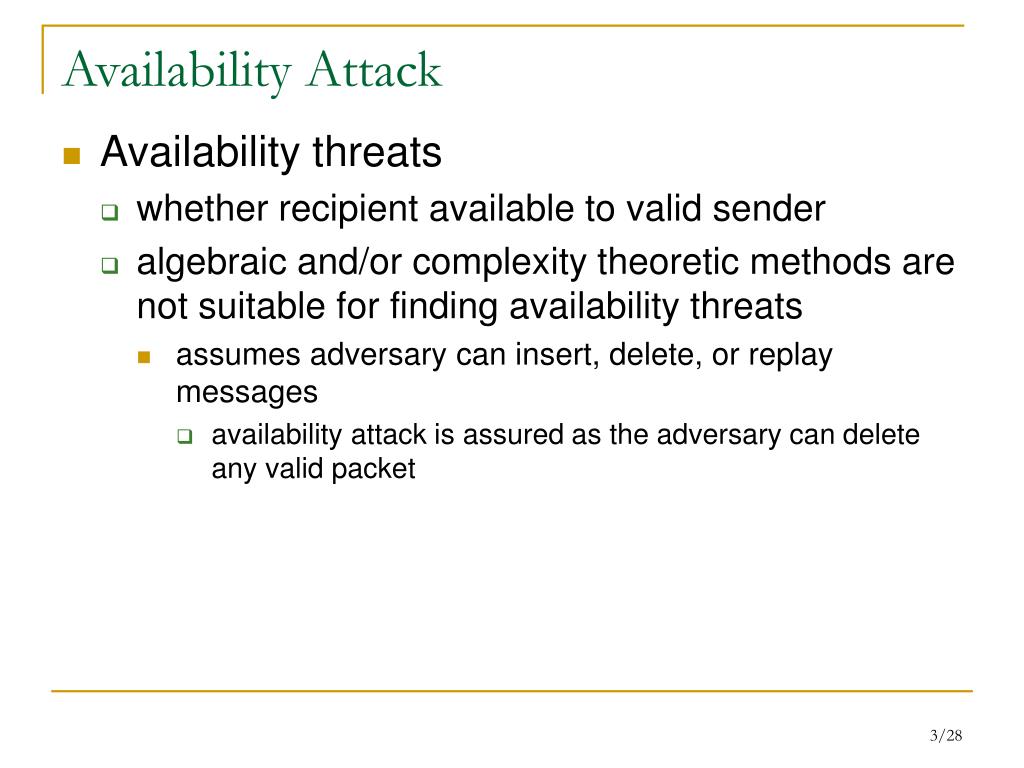 Availability Attack

Availability threats

whether recipient available to valid sender

algebraic and/or complexity theoretic methods are not suitable for finding availability threats

assumes adversary can insert, delete, or replay messages

availability attack is assured as the adversary can delete any valid packet

3/28